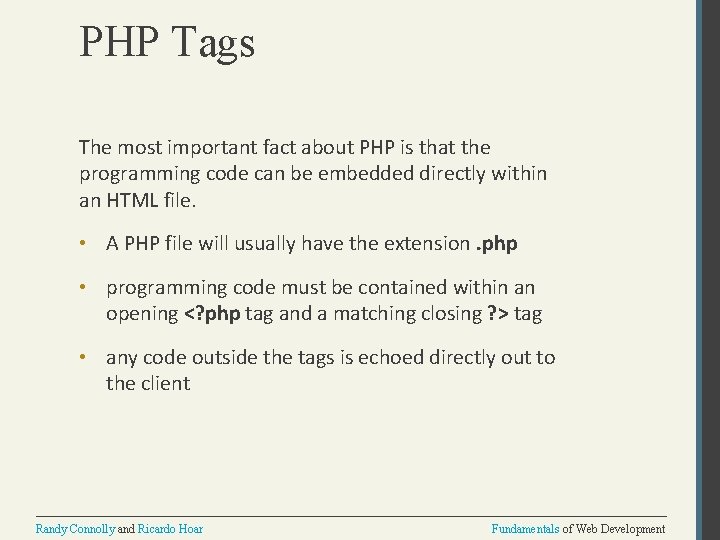 PHP Tags

The most important fact about PHP is that the programming code can be embedded directly within an HTML file.

• A PHP file will usually have the extension .php

• programming code must be contained within an opening <?php tag and a matching closing ?> tag

• any code outside the tags is echoed directly out to the client

Randy Connolly and Ricardo Hoar

Fundamentals of Web Development